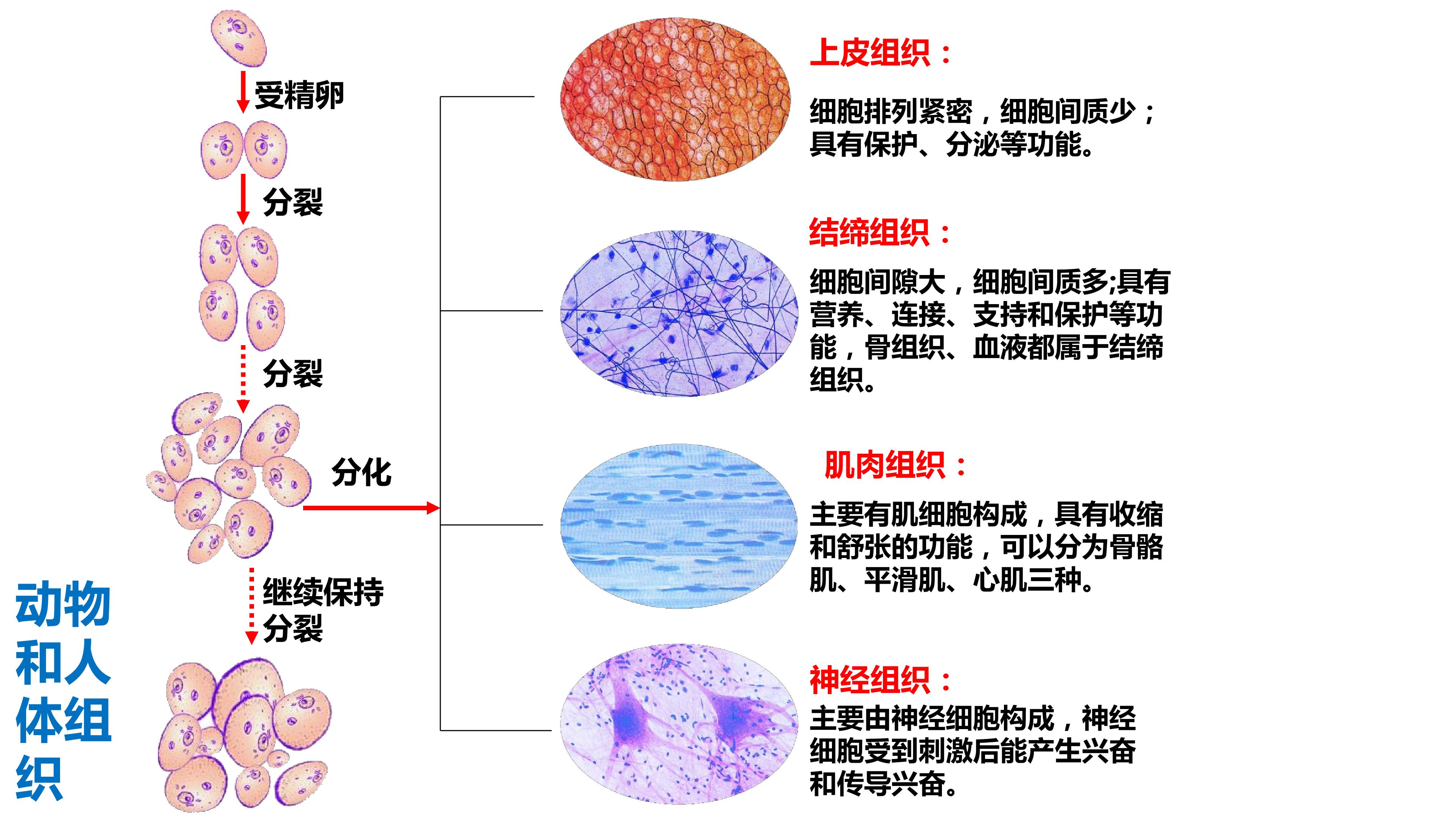 受精卵

分裂

分裂

分化

继续保持分裂

动物和人体组织

上皮组织：

细胞排列紧密，细胞间质少；具有保护、分泌等功能。

结缔组织：

细胞间隙大，细胞间质多;具有营养、连接、支持和保护等功能，骨组织、血液都属于结缔组织。

肌肉组织：

主要有肌细胞构成，具有收缩和舒张的功能，可以分为骨骼肌、平滑肌、心肌三种。

神经组织：

主要由神经细胞构成，神经细胞受到刺激后能产生兴奋和传导兴奋。